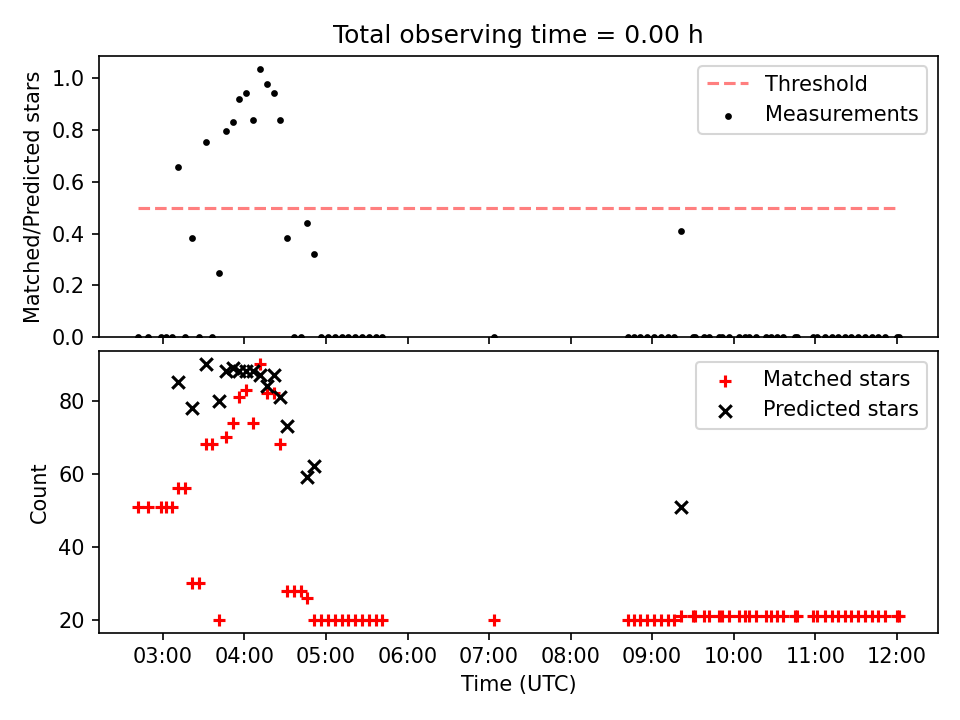 Total observing time = 0.00 h

Matched/Predicted stars

1.0
0.8
0.6
0.4
0.2
0.0

Threshold
Measurements

Count

80
60
40
20

Matched stars
Predicted stars

03:00 04:00 05:00 06:00 07:00 08:00 09:00 10:00 11:00 12:00

Time (UTC)